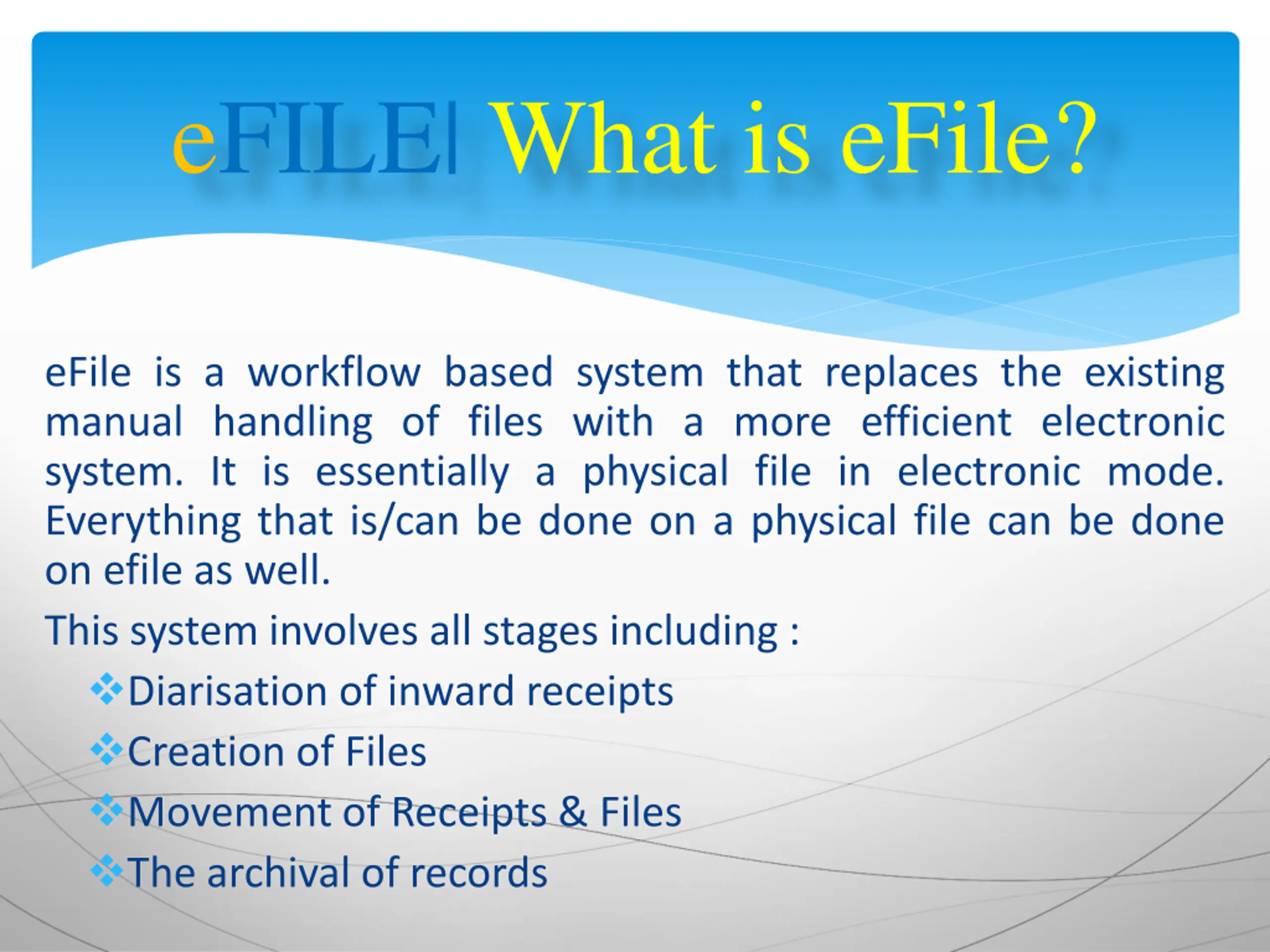 eFILE| What is eFile?

eFile is a workflow based system that replaces the existing manual handling of files with a more efficient electronic system. It is essentially a physical file in electronic mode. Everything that is/can be done on a physical file can be done on efile as well.

This system involves all stages including :

❖Diarisation of inward receipts

❖Creation of Files

❖Movement of Receipts & Files

❖The archival of records